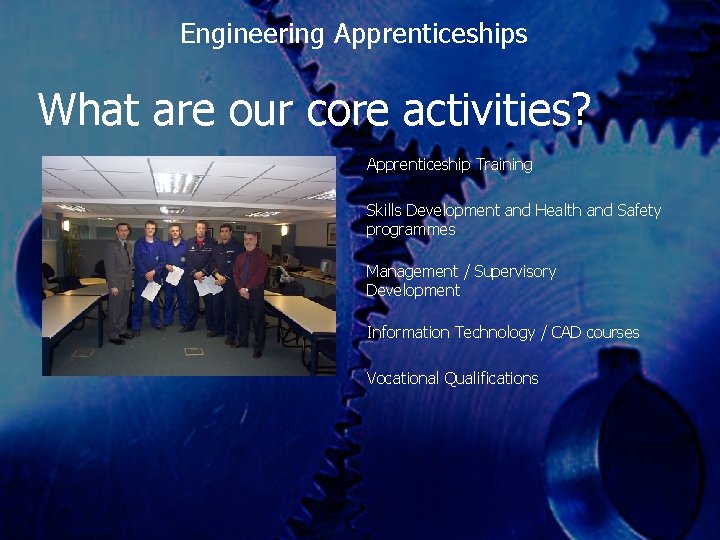 Engineering Apprenticeships

What are our core activities?

Apprenticeship Training

Skills Development and Health and Safety programmes

Management / Supervisory Development

Information Technology / CAD courses

Vocational Qualifications